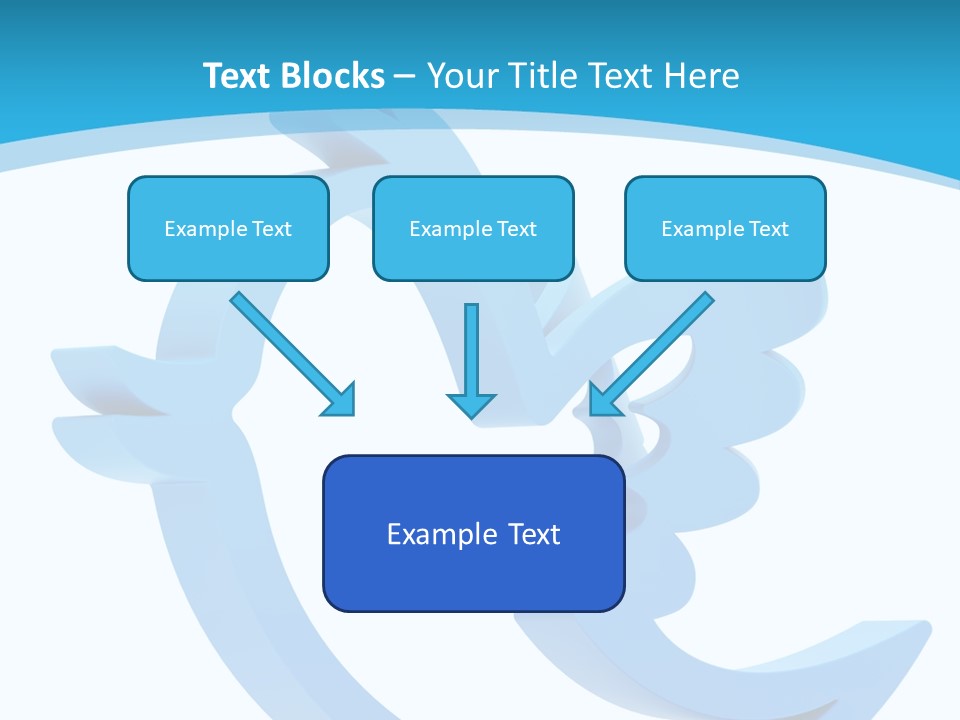 Text Blocks – Your Title Text Here

Example Text

Example Text

Example Text

Example Text